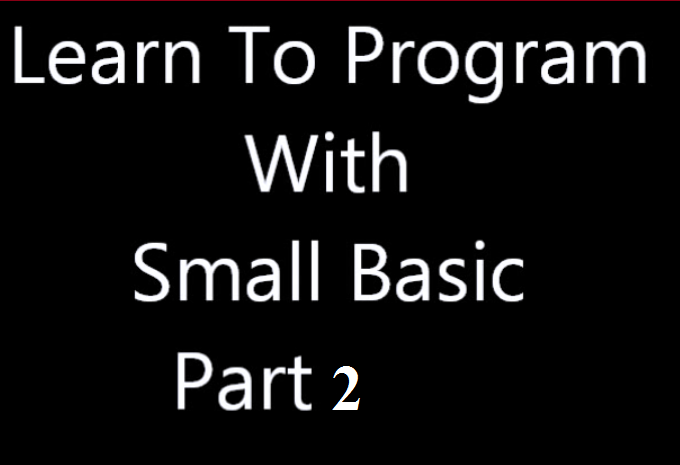 Learn To Program
With
Small Basic
Part 2